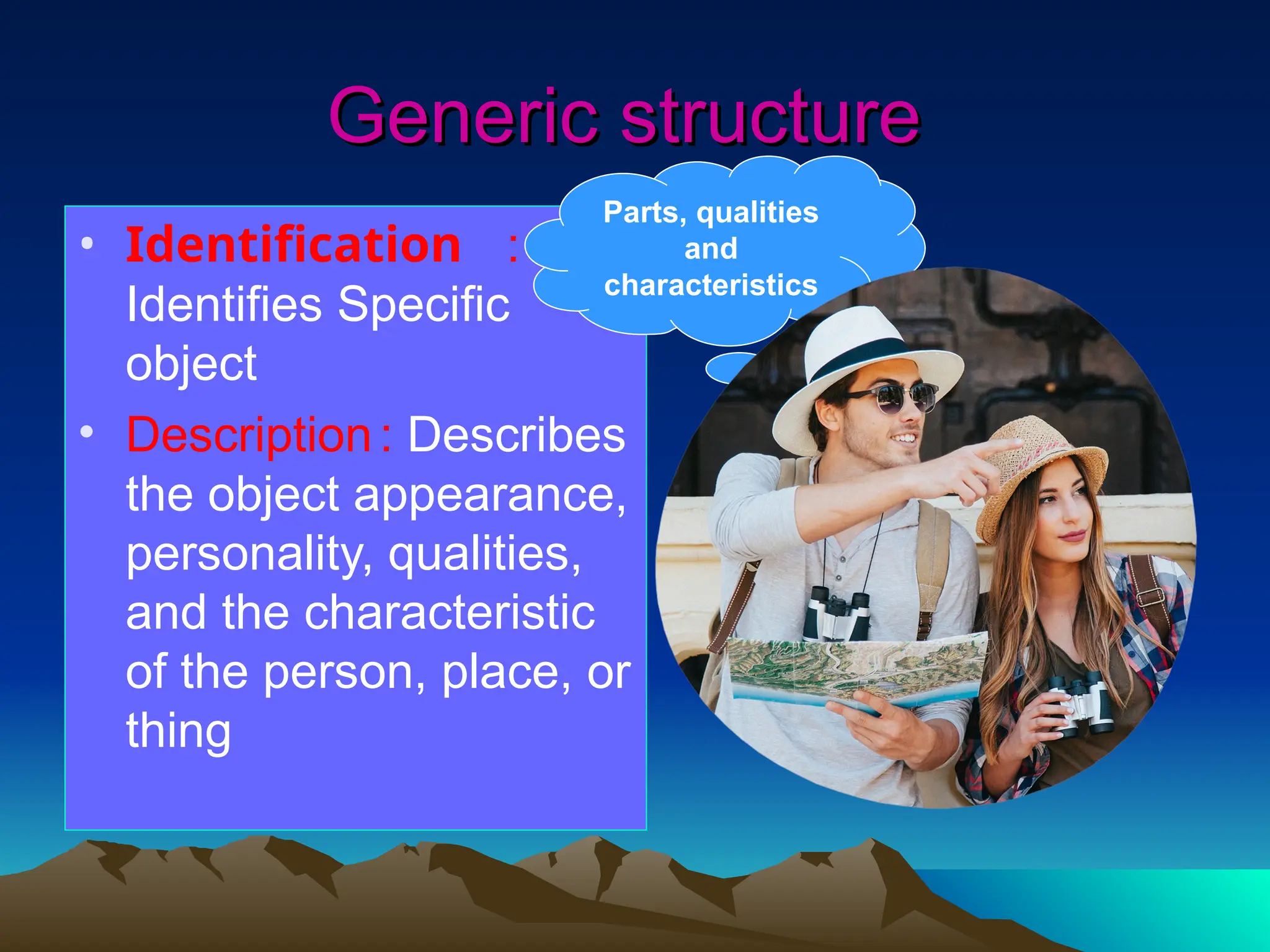 Generic structure

• Identification : Identifies Specific object
• Description : Describes the object appearance, personality, qualities, and the characteristic of the person, place, or thing

Parts, qualities and characteristics